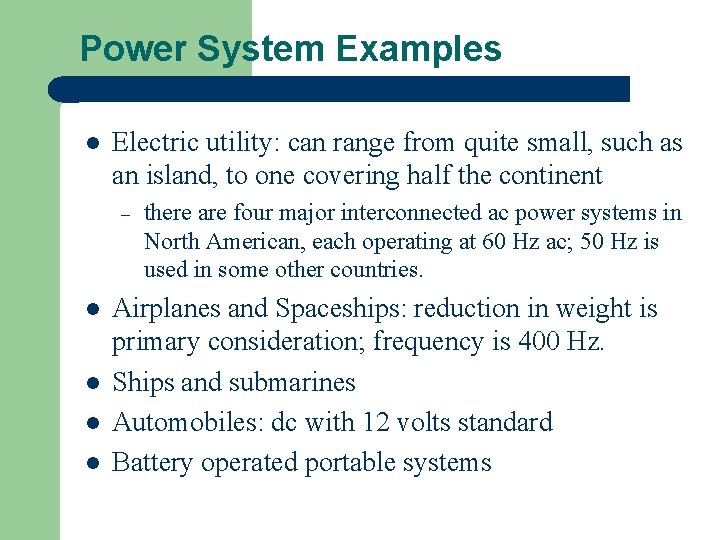 Power System Examples

- Electric utility: can range from quite small, such as an island, to one covering half the continent
  – there are four major interconnected ac power systems in North American, each operating at 60 Hz ac; 50 Hz is used in some other countries.
- Airplanes and Spaceships: reduction in weight is primary consideration; frequency is 400 Hz.
- Ships and submarines
- Automobiles: dc with 12 volts standard
- Battery operated portable systems